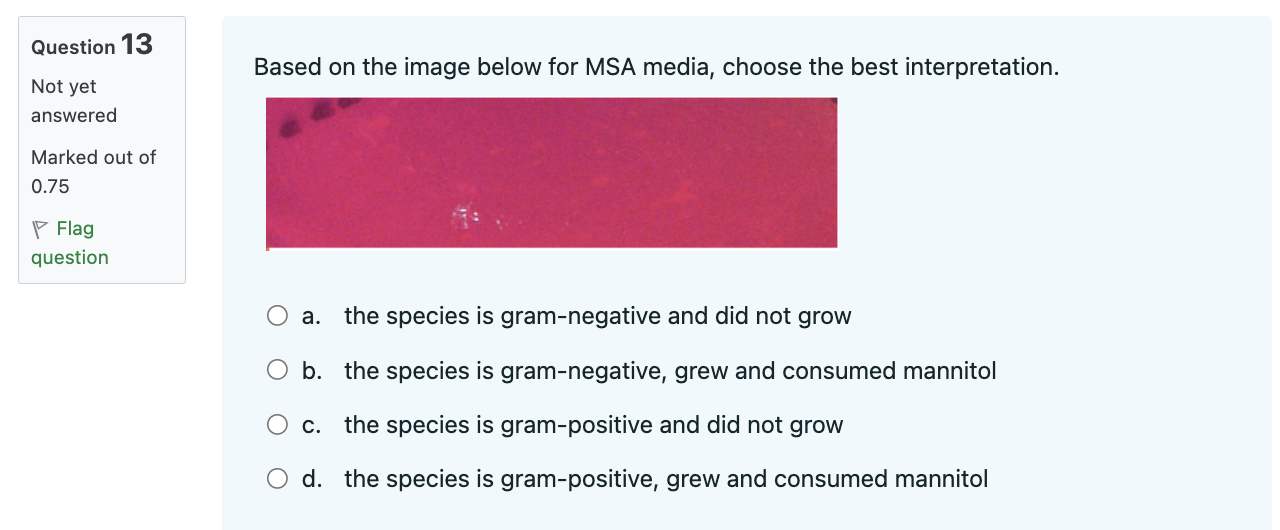 Question 13

Not yet answered

Marked out of 0.75

Flag question

Based on the image below for MSA media, choose the best interpretation.

a. the species is gram-negative and did not grow

b. the species is gram-negative, grew and consumed mannitol

c. the species is gram-positive and did not grow

d. the species is gram-positive, grew and consumed mannitol